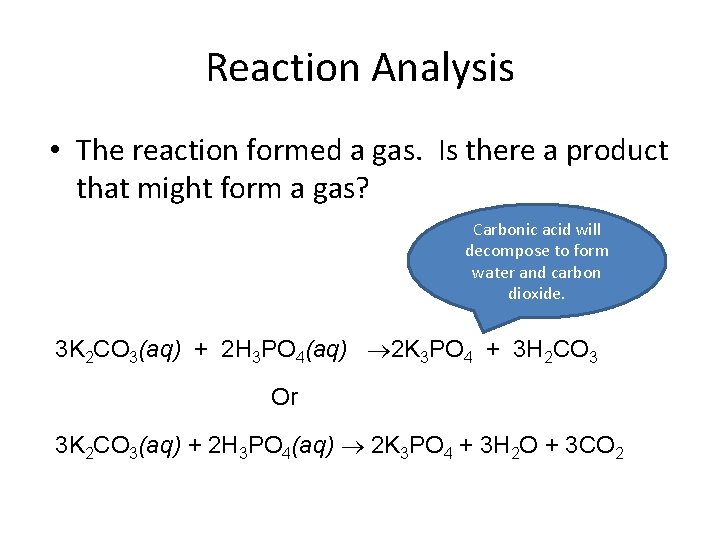 Reaction Analysis

• The reaction formed a gas. Is there a product that might form a gas?

Carbonic acid will decompose to form water and carbon dioxide.

$3K_2CO_3(aq) + 2H_3PO_4(aq) \rightarrow 2K_3PO_4 + 3H_2CO_3$

Or

$3K_2CO_3(aq) + 2H_3PO_4(aq) \rightarrow 2K_3PO_4 + 3H_2O + 3CO_2$